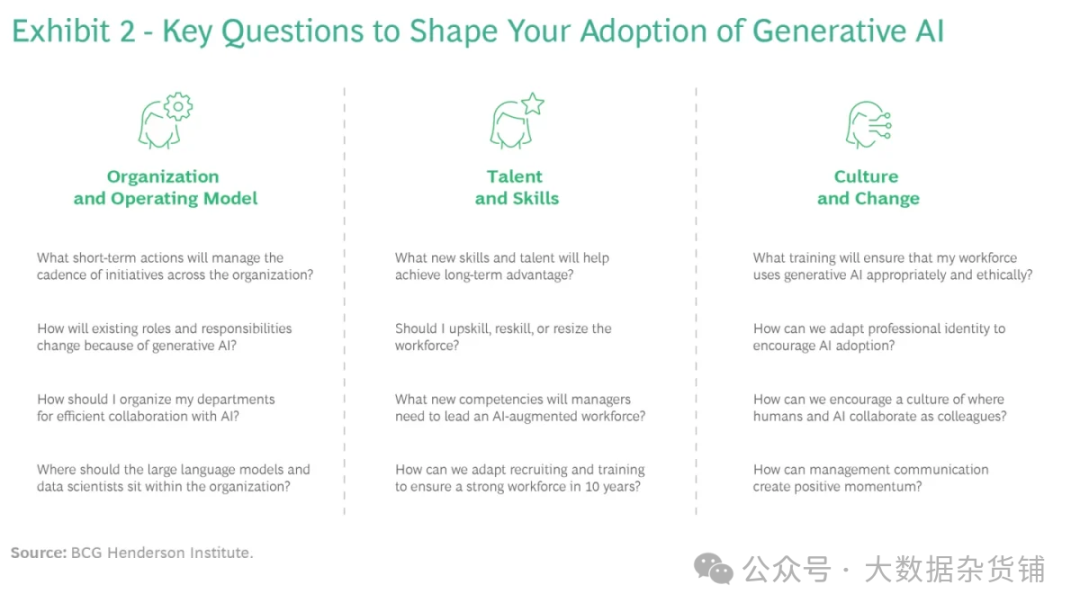 Exhibit 2 - Key Questions to Shape Your Adoption of Generative AI

Organization and Operating Model

What short-term actions will manage the cadence of initiatives across the organization?

How will existing roles and responsibilities change because of generative AI?

How should I organize my departments for efficient collaboration with AI?

Where should the large language models and data scientists sit within the organization?

Talent and Skills

What new skills and talent will help achieve long-term advantage?

Should I upskill, reskill, or resize the workforce?

What new competencies will managers need to lead an AI-augmented workforce?

How can we adapt recruiting and training to ensure a strong workforce in 10 years?

Culture and Change

What training will ensure that my workforce uses generative AI appropriately and ethically?

How can we adapt professional identity to encourage AI adoption?

How can we encourage a culture of where humans and AI collaborate as colleagues?

How can management communication create positive momentum?

Source: BCG Henderson Institute.

公众号 · 大数据杂货铺